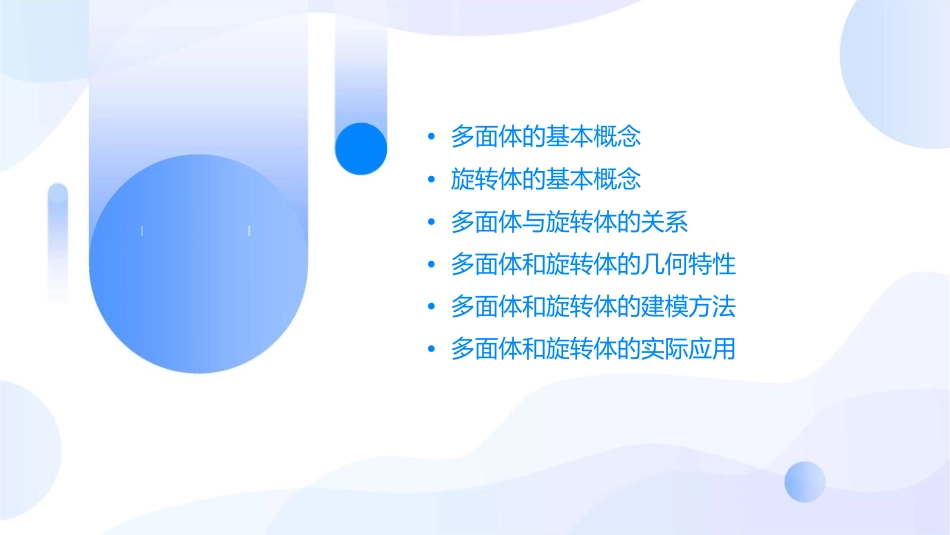 • 多面体的基本概念
• 旋转体的基本概念
• 多面体与旋转体的关系
• 多面体和旋转体的几何特性
• 多面体和旋转体的建模方法
• 多面体和旋转体的实际应用